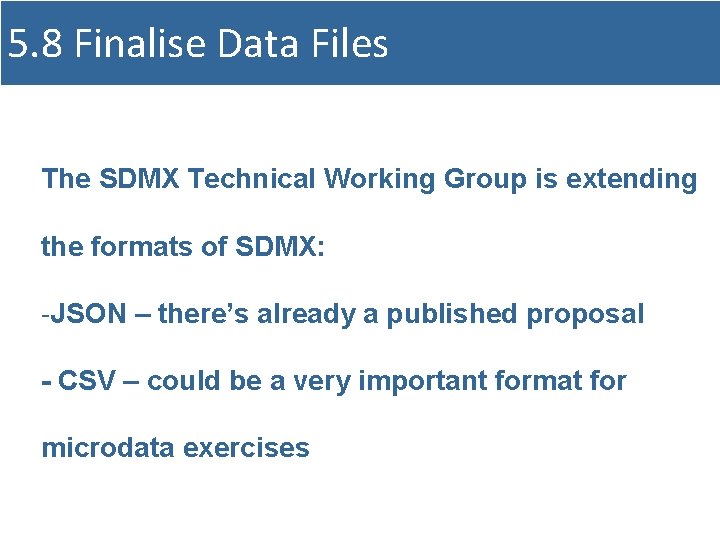 5.8 Finalise Data Files

The SDMX Technical Working Group is extending the formats of SDMX:

-JSON – there's already a published proposal

- CSV – could be a very important format for microdata exercises